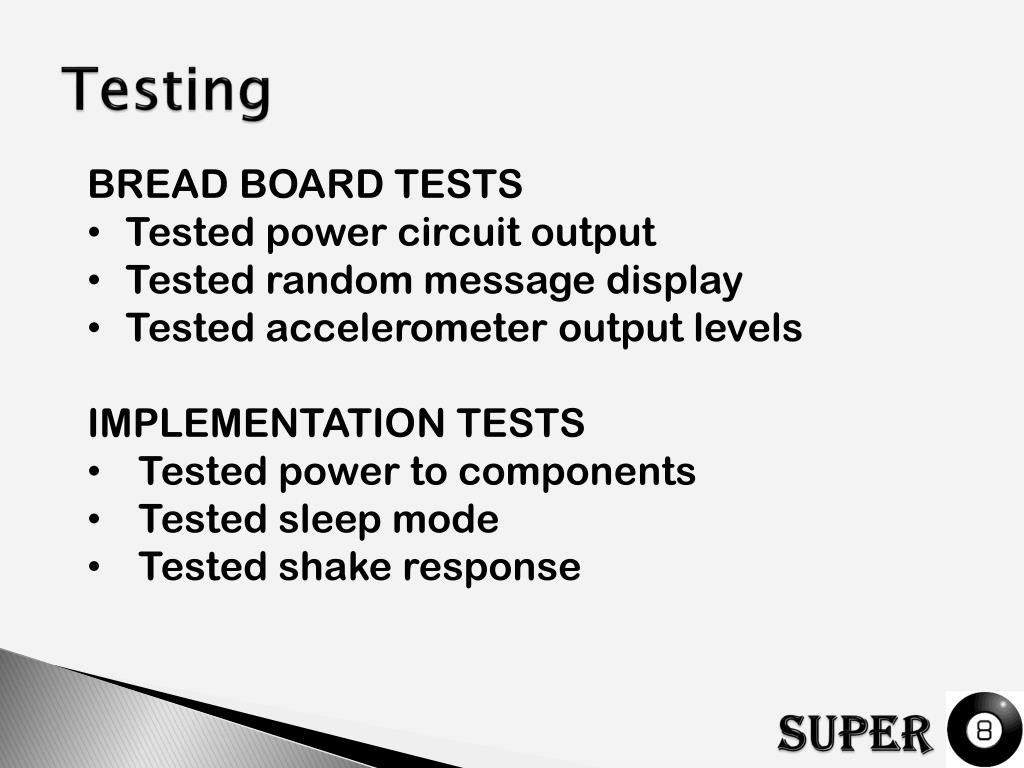 Testing

BREAD BOARD TESTS
• Tested power circuit output
• Tested random message display
• Tested accelerometer output levels

IMPLEMENTATION TESTS
• Tested power to components
• Tested sleep mode
• Tested shake response

SUPER 8